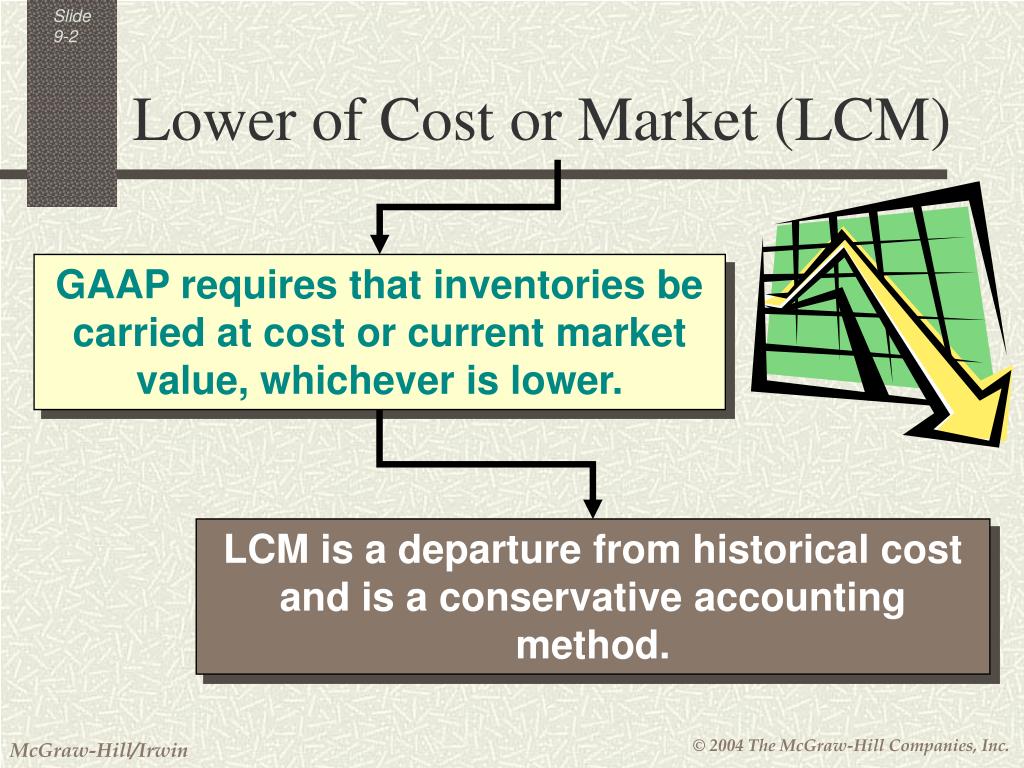 Slide 9-2

Lower of Cost or Market (LCM)

GAAP requires that inventories be carried at cost or current market value, whichever is lower.

LCM is a departure from historical cost and is a conservative accounting method.

McGraw-Hill/Irwin

© 2004 The McGraw-Hill Companies, Inc.